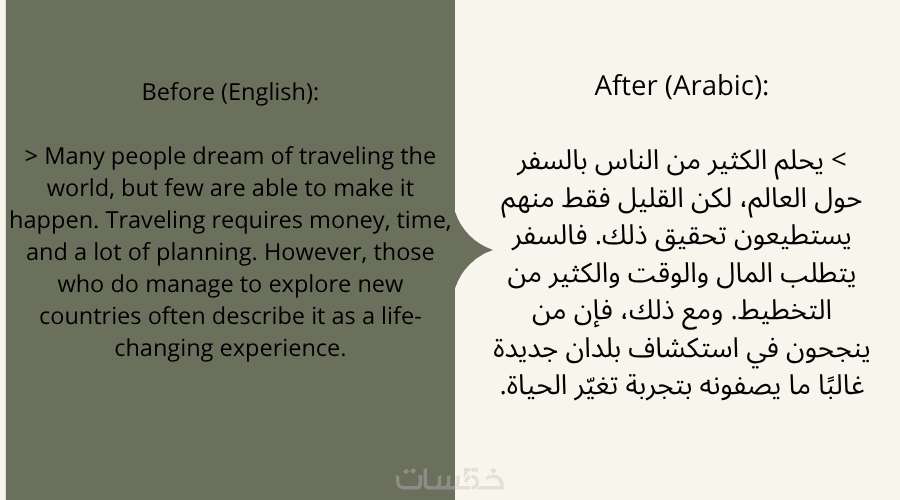 Before (English):

> Many people dream of traveling the world, but few are able to make it happen. Traveling requires money, time, and a lot of planning. However, those who do manage to explore new countries often describe it as a life-changing experience.

After (Arabic):

> يحلم الكثير من الناس بالسفر حول العالم، لكن القليل فقط منهم يستطيعون تحقيق ذلك. فالسفر يتطلب المال والوقت والكثير من التخطيط. ومع ذلك، فإن من ينجحون في استكشاف بلدان جديدة غالبًا ما يصفونه بتجربة تغيّر الحياة.

خمسات